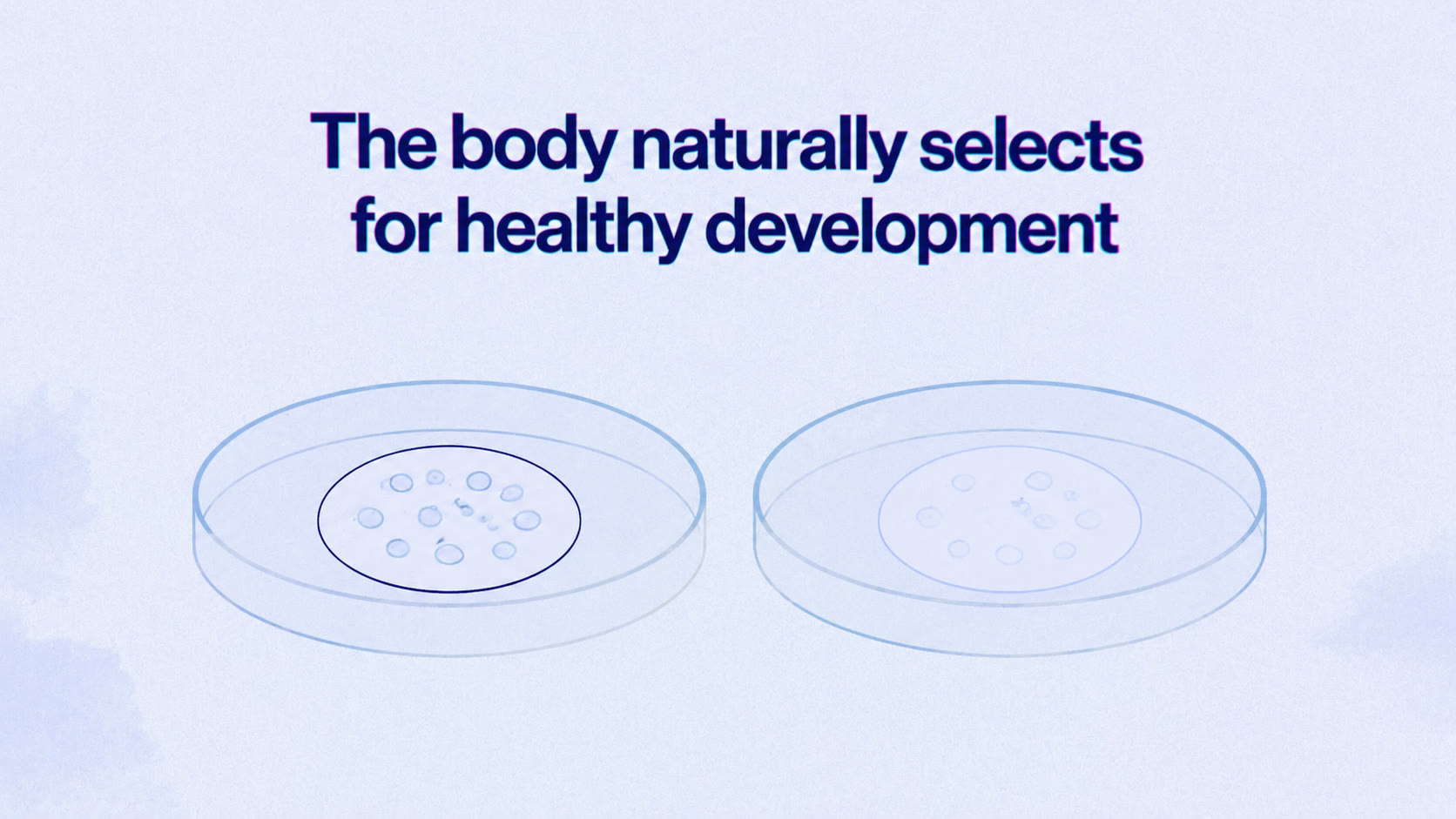 The body naturally selects for healthy development